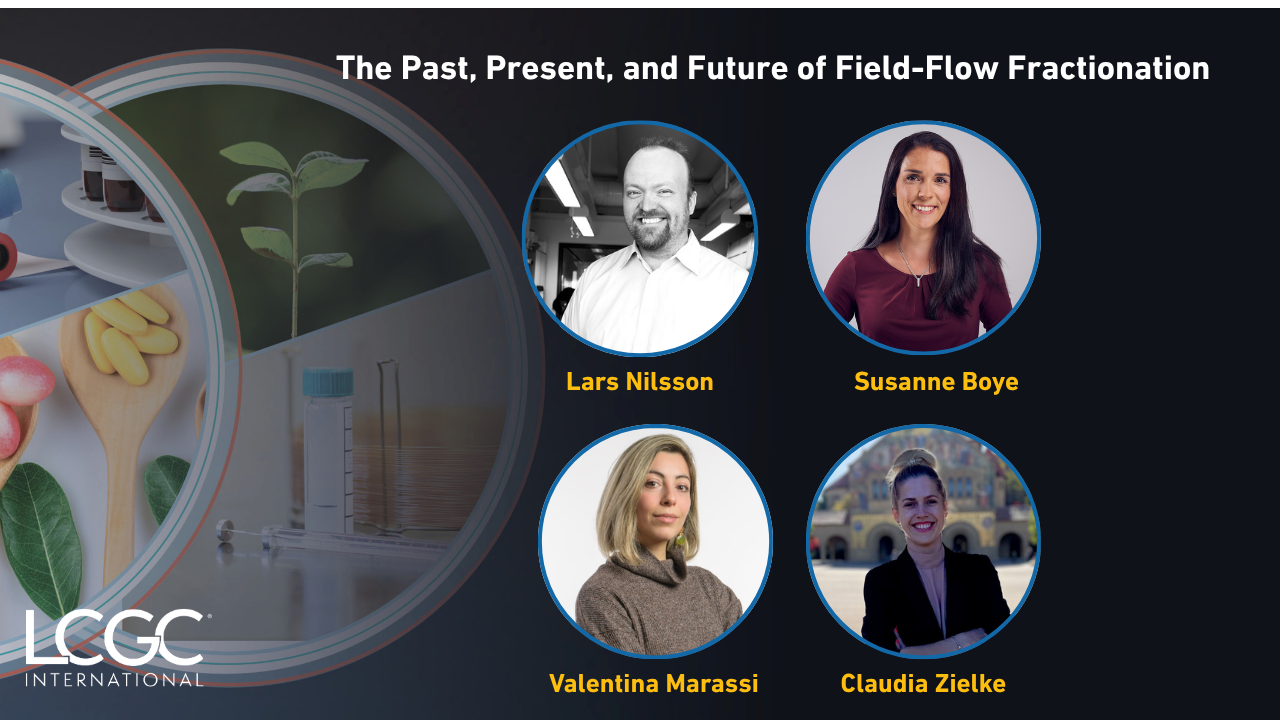 The Past, Present, and Future of Field-Flow Fractionation

Lars Nilsson

Susanne Boye

Valentina Marassi

Claudia Zielke

LCGC
INTERNATIONAL